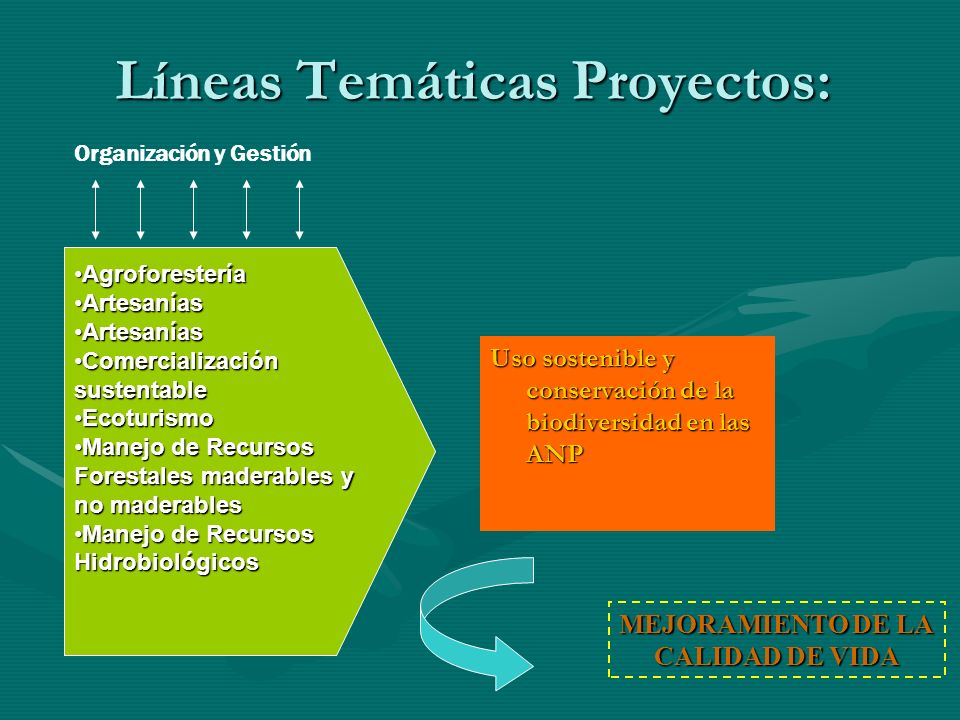 Líneas Temáticas Proyectos:

Organización y Gestión

•Agroforestería
•Artesanías
•Artesanías
•Comercialización sustentable
•Ecoturismo
•Manejo de Recursos Forestales maderables y no maderables
•Manejo de Recursos Hidrobiológicos

Uso sostenible y conservación de la biodiversidad en las ANP

MEJORAMIENTO DE LA CALIDAD DE VIDA